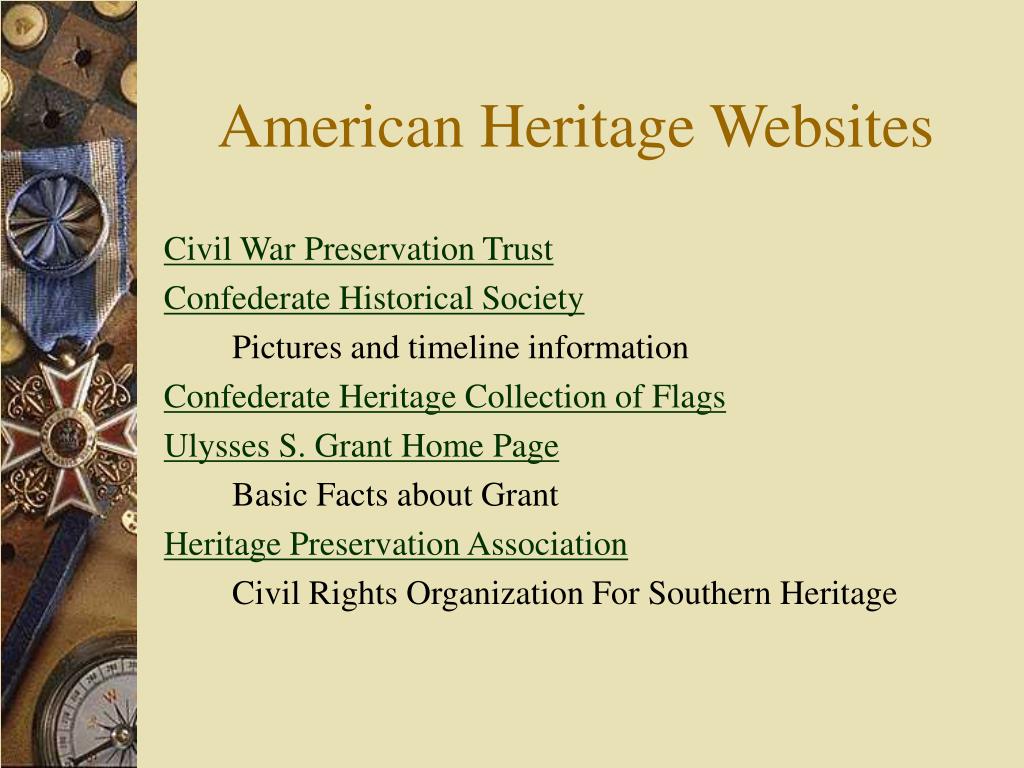 American Heritage Websites

Civil War Preservation Trust

Confederate Historical Society

Pictures and timeline information

Confederate Heritage Collection of Flags

Ulysses S. Grant Home Page

Basic Facts about Grant

Heritage Preservation Association

Civil Rights Organization For Southern Heritage